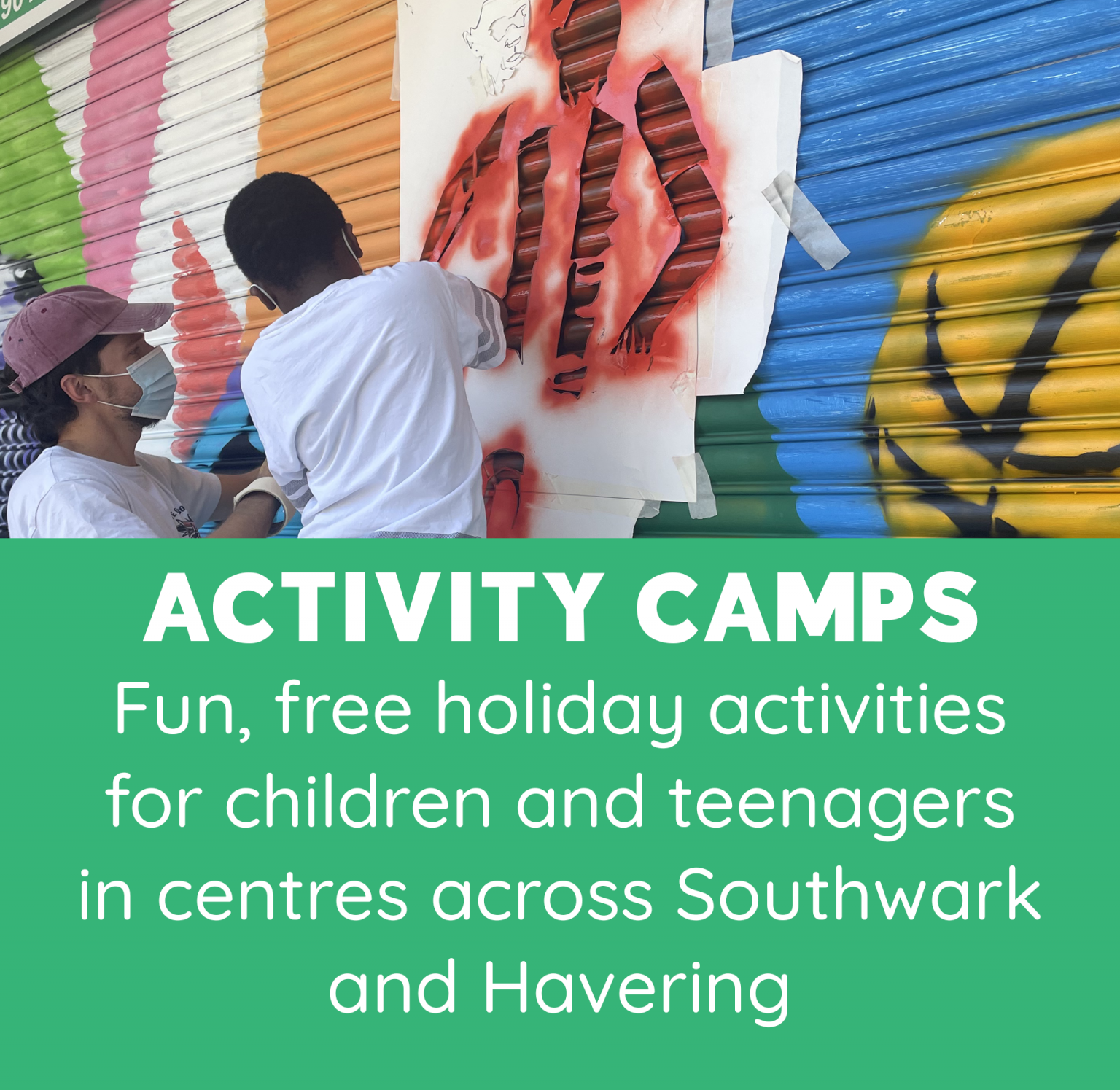 ACTIVITY CAMPS

Fun, free holiday activities for children and teenagers in centres across Southwark and Havering